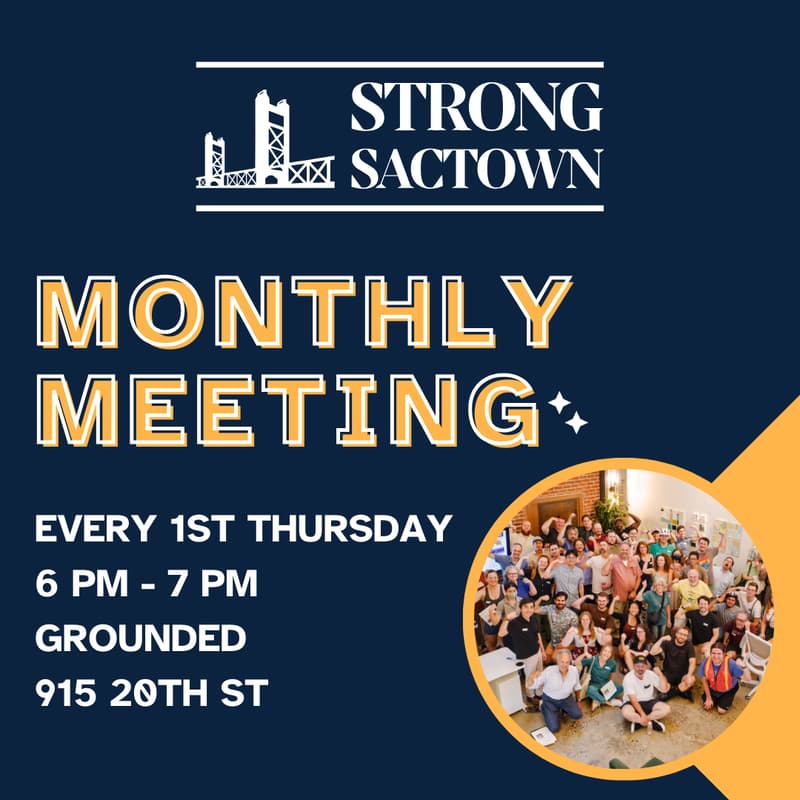 STRONG SACTOWN

MONTHLY MEETING

EVERY 1ST THURSDAY
6 PM - 7 PM
GROUNDED
915 20TH ST